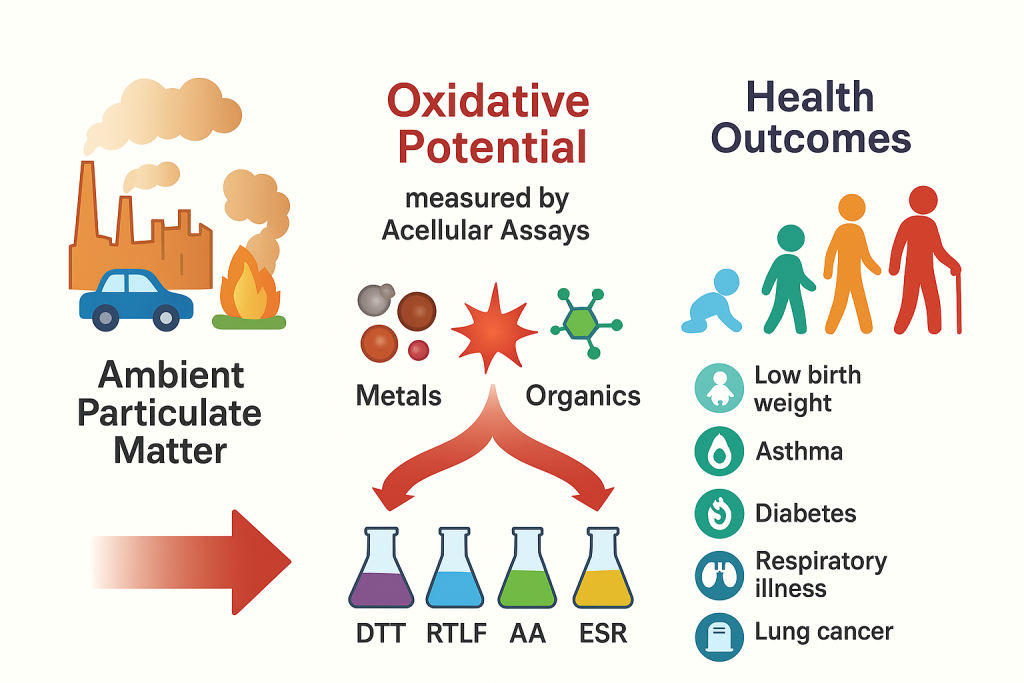 Ambient Particulate Matter

Oxidative Potential

measured by Acellular Assays

Metals

Organics

DTT RTLF AA ESR

Health Outcomes

Low birth weight

Asthma

Diabetes

Respiratory illness

Lung cancer